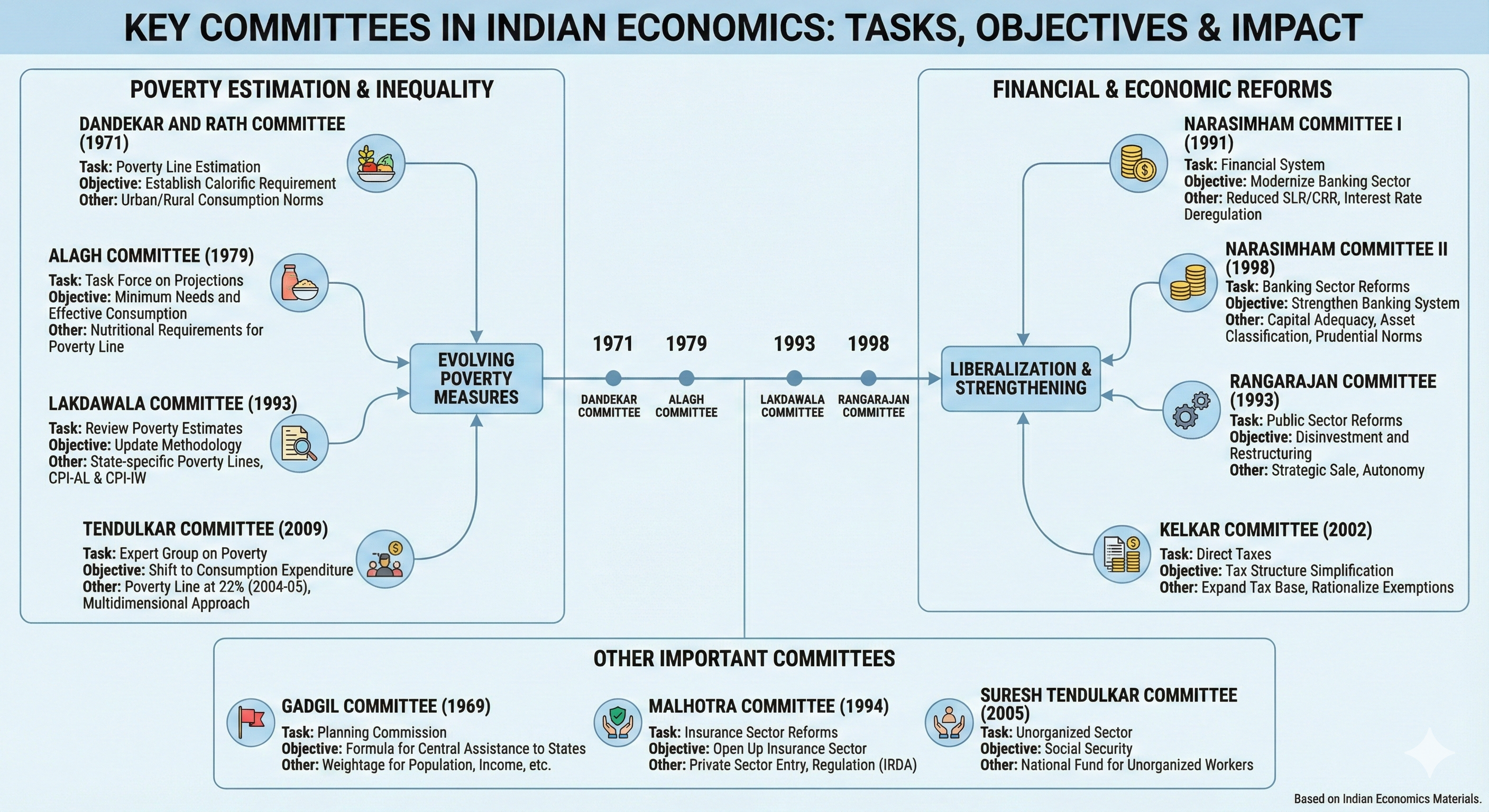 KEY COMMITTEES IN INDIAN ECONOMICS: TASKS, OBJECTIVES & IMPACT

POVERTY ESTIMATION & INEQUALITY

DANDEKAR AND RATH COMMITTEE (1971)
Task: Poverty Line Estimation
Objective: Establish Calorific Requirement
Other: Urban/Rural Consumption Norms

ALAGH COMMITTEE (1979)
Task: Task Force on Projections
Objective: Minimum Needs and Effective Consumption
Other: Nutritional Requirements for Poverty Line

LAKDAWALA COMMITTEE (1993)
Task: Review Poverty Estimates
Objective: Update Methodology
Other: State-specific Poverty Lines, CPI-AL & CPI-IW

TENDULKAR COMMITTEE (2009)
Task: Expert Group on Poverty
Objective: Shift to Consumption Expenditure
Other: Poverty Line at 22% (2004-05), Multidimensional Approach

EVOLVING POVERTY MEASURES

1971
DANDEKAR COMMITTEE

1979
ALAGH COMMITTEE

1993
LAKDAWALA COMMITTEE

1998
RANGARAJAN COMMITTEE

LIBERALIZATION & STRENGTHENING

FINANCIAL & ECONOMIC REFORMS

NARASIMHAM COMMITTEE I (1991)
Task: Financial System
Objective: Modernize Banking Sector
Other: Reduced SLR/CRR, Interest Rate Deregulation

NARASIMHAM COMMITTEE II (1998)
Task: Banking Sector Reforms
Objective: Strengthen Banking System
Other: Capital Adequacy, Asset Classification, Prudential Norms

RANGARAJAN COMMITTEE (1993)
Task: Public Sector Reforms
Objective: Disinvestment and Restructuring
Other: Strategic Sale, Autonomy

KELKAR COMMITTEE (2002)
Task: Direct Taxes
Objective: Tax Structure Simplification
Other: Expand Tax Base, Rationalize Exemptions

OTHER IMPORTANT COMMITTEES

GADGIL COMMITTEE (1969)
Task: Planning Commission
Objective: Formula for Central Assistance to States
Other: Weightage for Population, Income, etc.

MALHOTRA COMMITTEE (1994)
Task: Insurance Sector Reforms
Objective: Open Up Insurance Sector
Other: Private Sector Entry, Regulation (IRDA)

SURESH TENDULKAR COMMITTEE (2005)
Task: Unorganized Sector
Objective: Social Security
Other: National Fund for Unorganized Workers

Based on Indian Economics Materials.